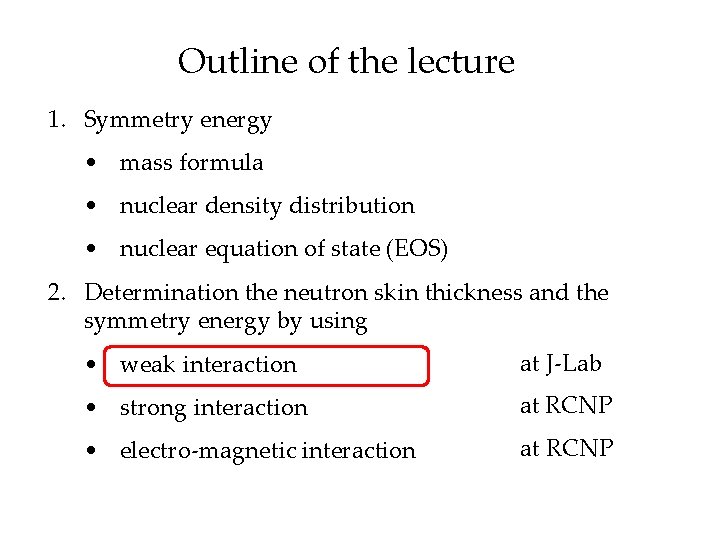 Outline of the lecture

1. Symmetry energy

• mass formula

• nuclear density distribution

• nuclear equation of state (EOS)

2. Determination the neutron skin thickness and the symmetry energy by using

• weak interaction at J-Lab

• strong interaction at RCNP

• electro-magnetic interaction at RCNP